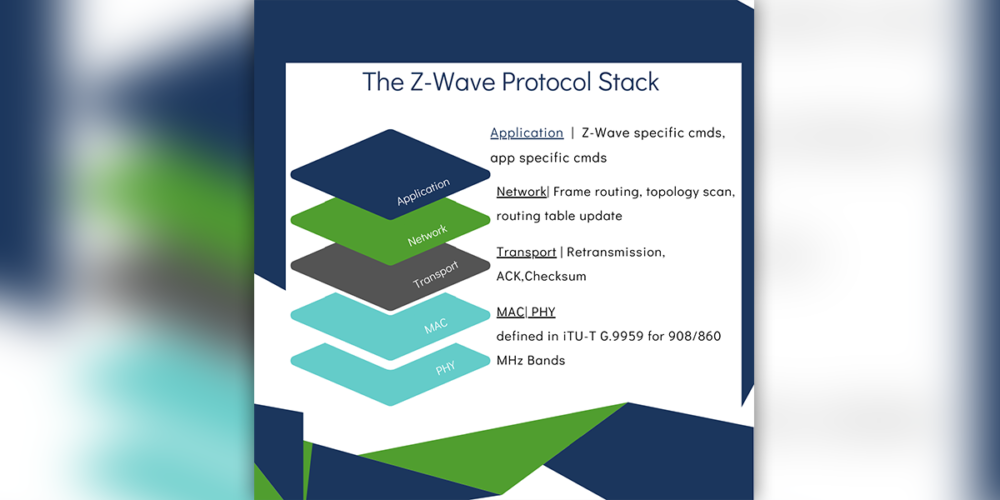 The Z-Wave Protocol Stack

Application

Network

Transport

MAC

PHY

Application | Z-Wave specific cmds, app specific cmds

Network| Frame routing, topology scan, routing table update

Transport | Retransmission, ACK,Checksum

MAC| PHY
defined in iTU-T G.9959 for 908/860 MHz Bands